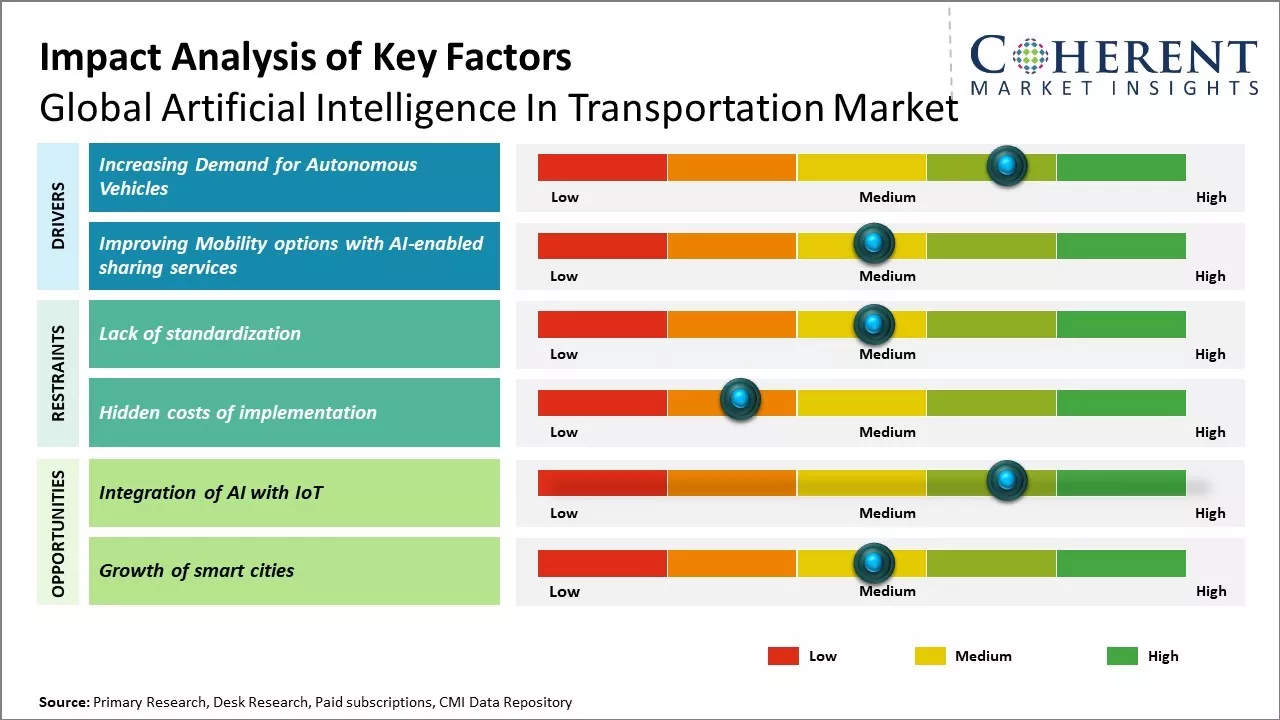 Impact Analysis of Key Factors
Global Artificial Intelligence In Transportation Market

COHERENT
MARKET INSIGHTS

DRIVERS

Increasing Demand for Autonomous Vehicles

Low Medium High

Improving Mobility options with AI-enabled sharing services

Low Medium High

RESTRAINTS

Lack of standardization

Low Medium High

Hidden costs of implementation

Low Medium High

OPPORTUNITIES

Integration of AI with IoT

Low Medium High

Growth of smart cities

Low Medium High

Low Medium High

Source: Primary Research, Desk Research, Paid subscriptions, CMI Data Repository